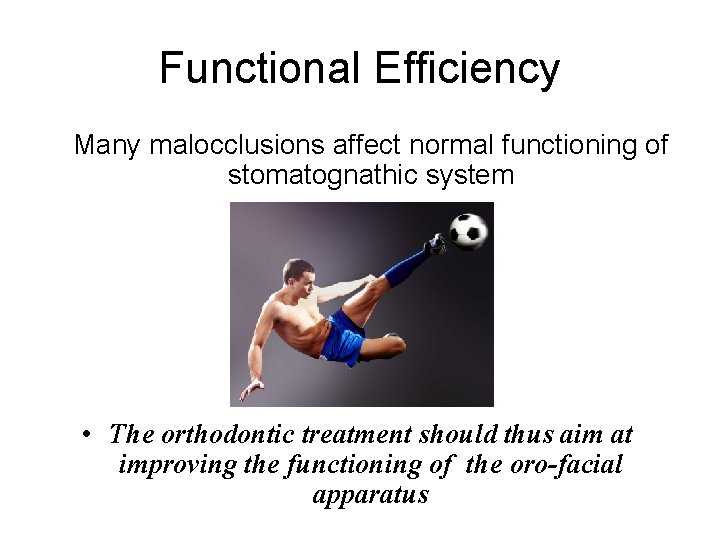 Functional Efficiency

Many malocclusions affect normal functioning of stomatognathic system

• The orthodontic treatment should thus aim at improving the functioning of the oro-facial apparatus